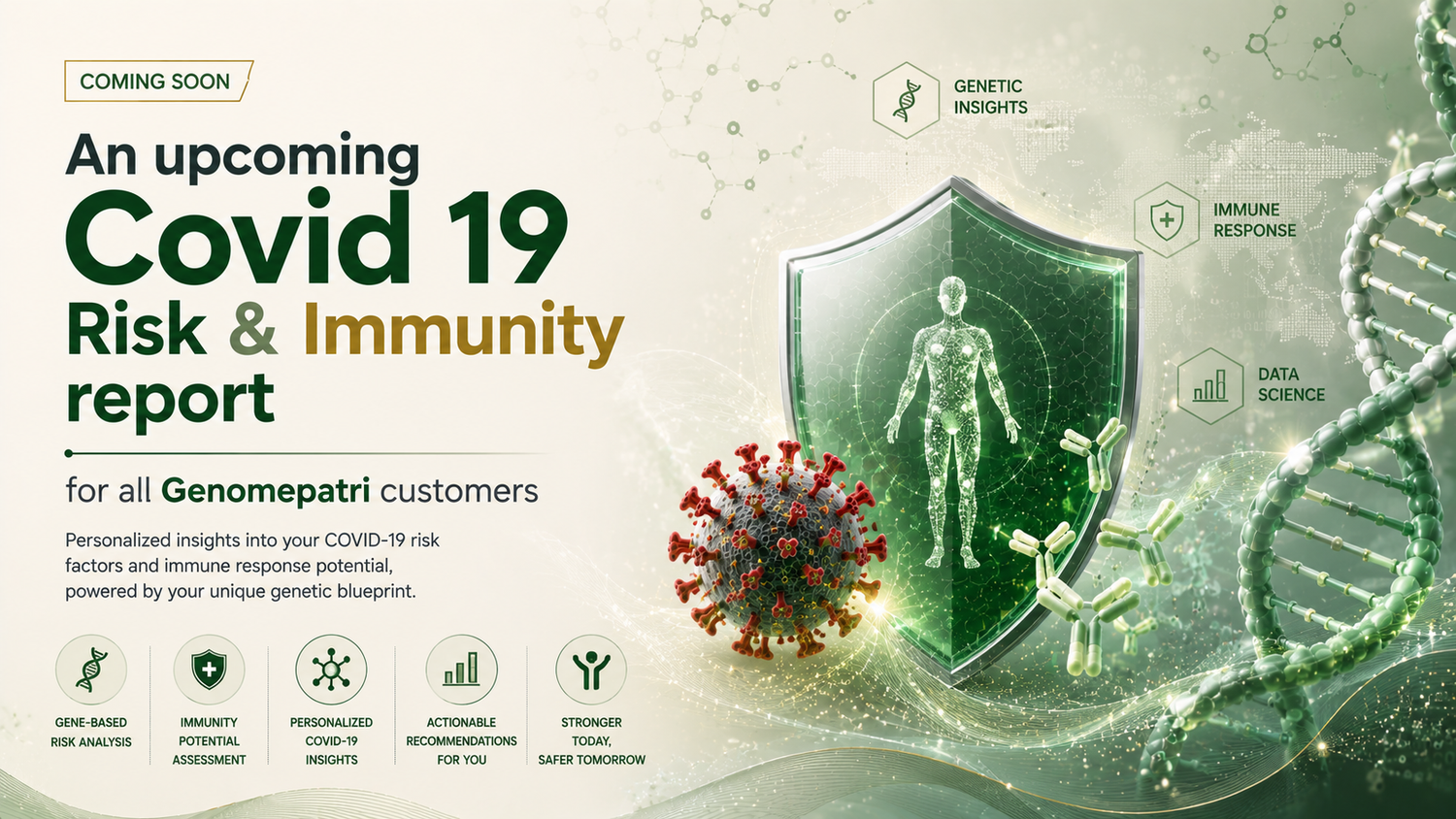 COMING SOON

An upcoming Covid 19 Risk & Immunity report

for all Genomepatri customers

Personalized insights into your COVID-19 risk factors and immune response potential, powered by your unique genetic blueprint.

GENE-BASED RISK ANALYSIS

IMMUNITY POTENTIAL ASSESSMENT

PERSONALIZED COVID-19 INSIGHTS

ACTIONABLE RECOMMENDATIONS FOR YOU

STRONGER TODAY, SAFER TOMORROW

GENETIC INSIGHTS

IMMUNE RESPONSE

DATA SCIENCE